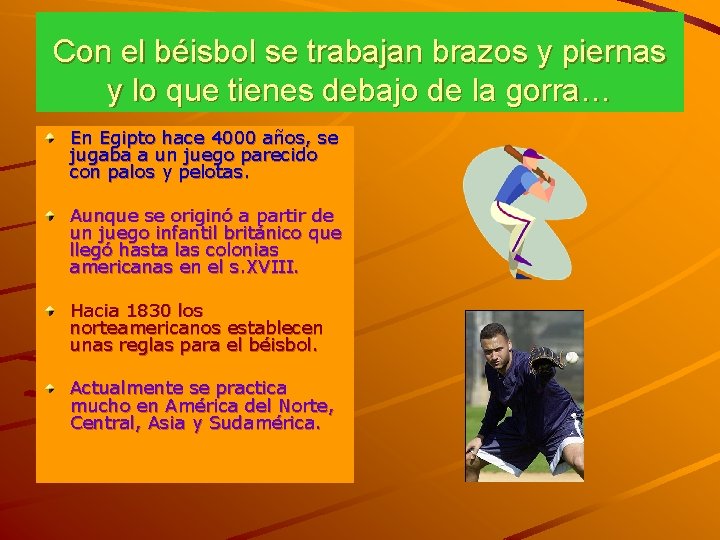 Con el béisbol se trabajan brazos y piernas y lo que tienes debajo de la gorra…

En Egipto hace 4000 años, se jugaba a un juego parecido con palos y pelotas.

Aunque se originó a partir de un juego infantil británico que llegó hasta las colonias americanas en el s.XVIII.

Hacia 1830 los norteamericanos establecen unas reglas para el béisbol.

Actualmente se practica mucho en América del Norte, Central, Asia y Sudamérica.